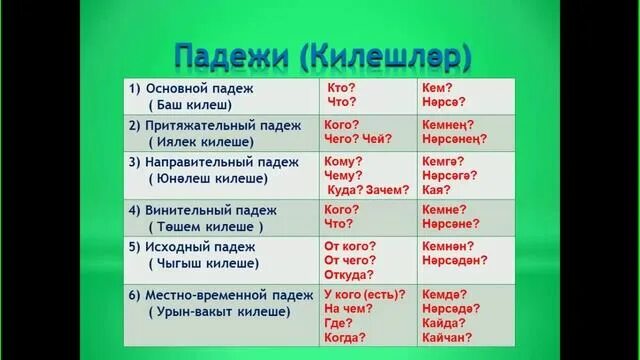 Падежи (Килешләр)

| | | |
|---|---|---|
| 1) Основной падеж ( Баш килеш) | Кто? Что? | Кем? Нәрсә? |
| 2) Притяжательный падеж ( Иялек килеше) | Кого? Чего? Чей? | Кемнең? Нәрсәнең? |
| 3) Направительный падеж ( Юнәлеш килеше) | Кому? Чему? Куда? Зачем? | Кемгә? Нәрсәгә? Кая? |
| 4) Винительный падеж ( Төшем килеше ) | Кого? Что? | Кемне? Нәрсәне? |
| 5) Исходный падеж ( Чыгыш килеше) | От кого? От чего? Откуда? | Кемнән? Нәрсәдән? |
| 6) Местно-временной падеж ( Урын-вакыт килеше) | У кого (есть)? На чем? Где? Когда? | Кемдә? Нәрсәдә? Кайда? Кайчан? |